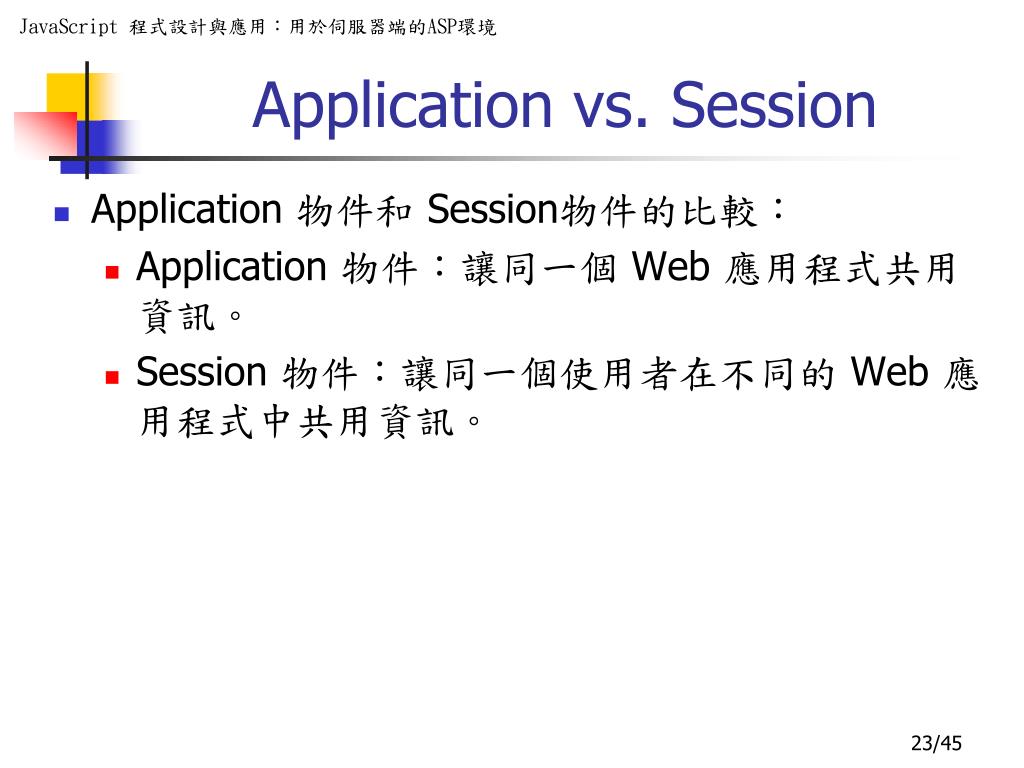 JavaScript 程式設計與應用：用於伺服器端的ASP環境

Application vs. Session

Application 物件和 Session物件的比較：

Application 物件：讓同一個 Web 應用程式共用資訊。

Session 物件：讓同一個使用者在不同的 Web 應用程式中共用資訊。

23/45